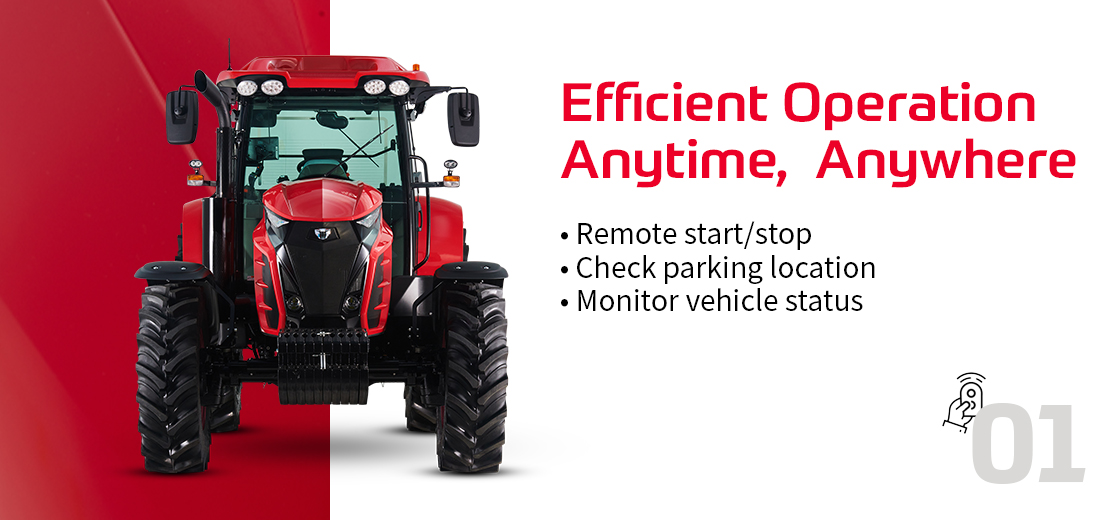 Efficient Operation
Anytime, Anywhere

• Remote start/stop
• Check parking location
• Monitor vehicle status

01